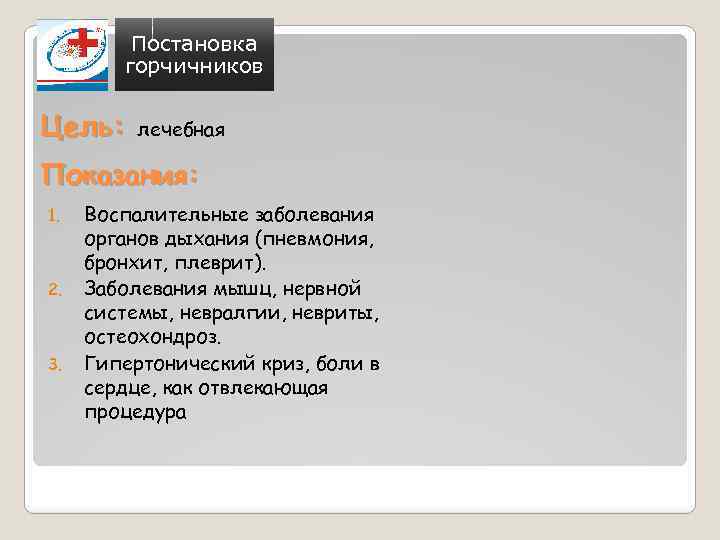 Постановка горчичников

Цель: лечебная

Показания:

1. Воспалительные заболевания органов дыхания (пневмония, бронхит, плеврит).
2. Заболевания мышц, нервной системы, невралгии, невриты, остеохондроз.
3. Гипертонический криз, боли в сердце, как отвлекающая процедура